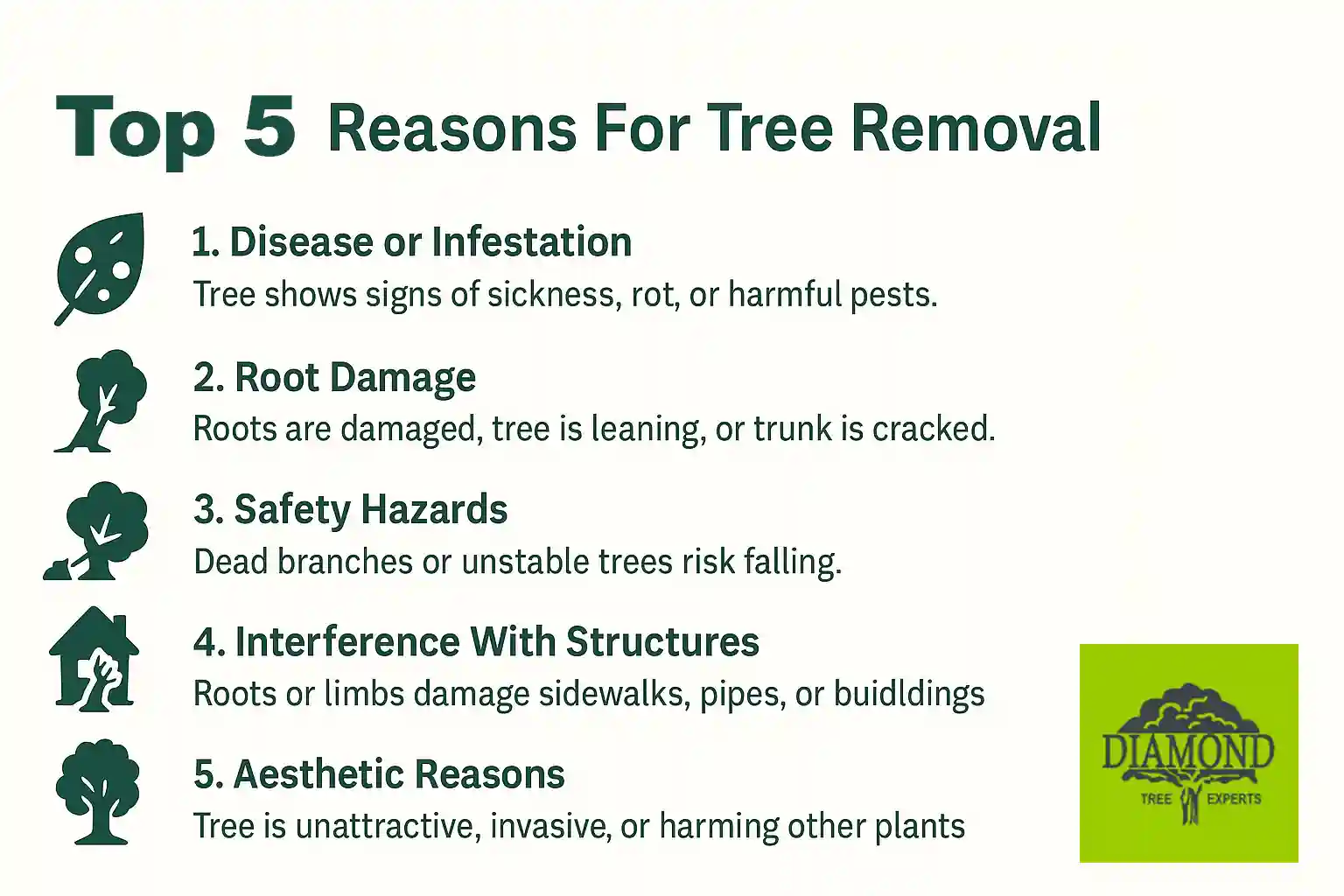 Top 5 Reasons For Tree Removal

1. Disease or Infestation
Tree shows signs of sickness, rot, or harmful pests.

2. Root Damage
Roots are damaged, tree is leaning, or trunk is cracked.

3. Safety Hazards
Dead branches or unstable trees risk falling.

4. Interference With Structures
Roots or limbs damage sidewalks, pipes, or buidldings

5. Aesthetic Reasons
Tree is unattractive, invasive, or harming other plants

DIAMOND
TREE EXPERTS